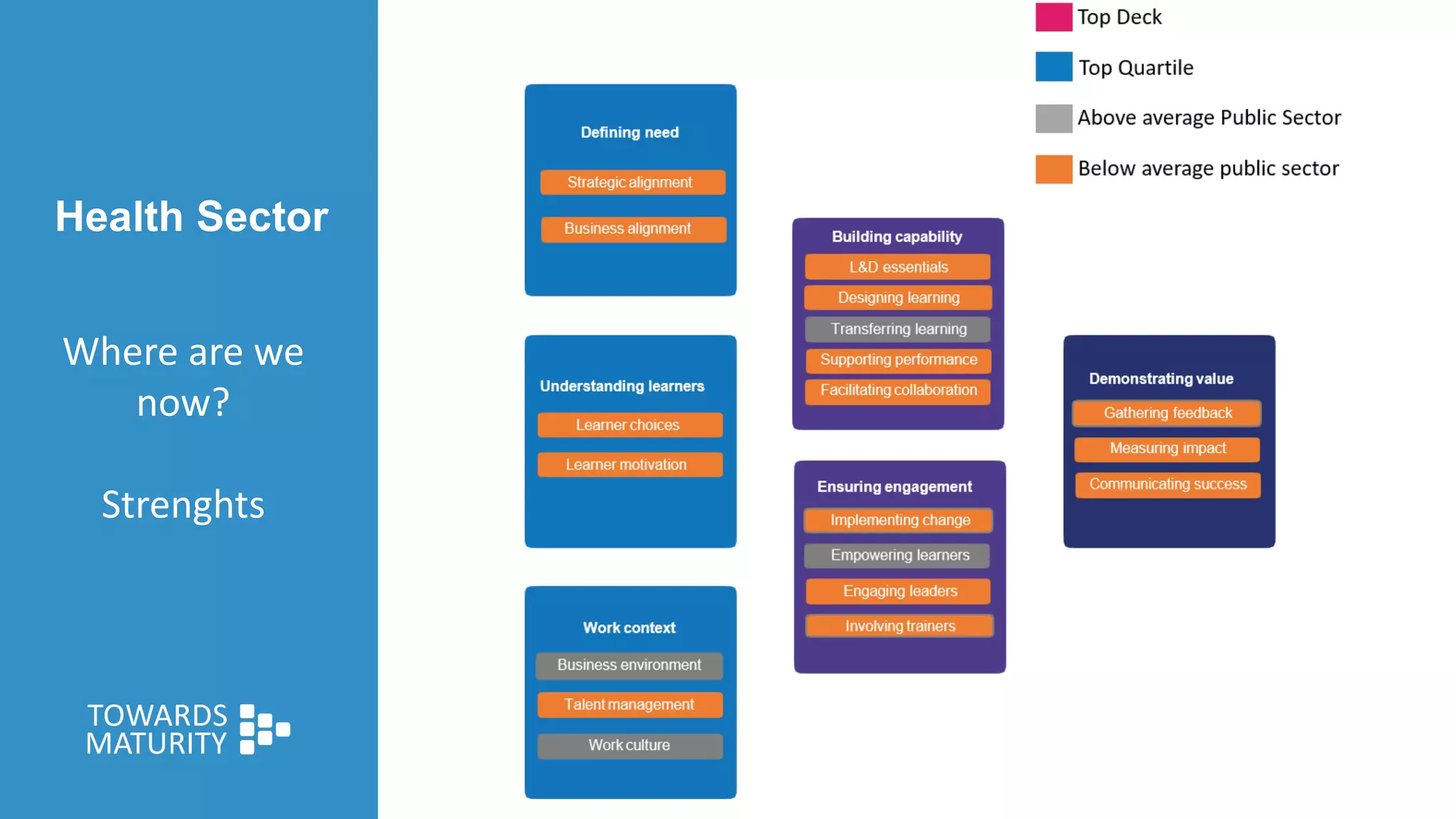 Health Sector

Where are we now?

Strenghts

TOWARDS MATURITY

Top Deck

Top Quartile

Above average Public Sector

Below average public sector

Defining need

Strategic alignment

Business alignment

Understanding learners

Learner choices

Learner motivation

Work context

Business environment

Talent management

Work culture

Building capability

L&D essentials

Designing learning

Transferring learning

Supporting performance

Facilitating collaboration

Ensuring engagement

Implementing change

Empowering learners

Engaging leaders

Involving trainers

Demonstrating value

Gathering feedback

Measuring impact

Communicating success